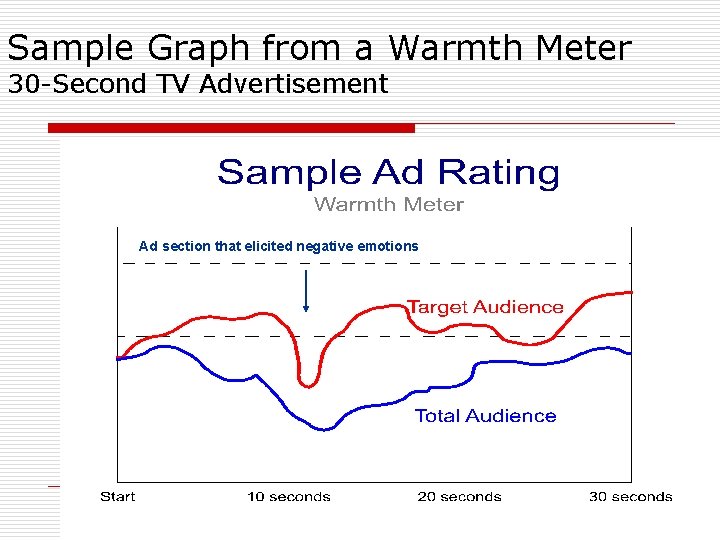 Sample Graph from a Warmth Meter
30-Second TV Advertisement

Sample Ad Rating
Warmth Meter

Ad section that elicited negative emotions

Target Audience

Total Audience

Start
10 seconds
20 seconds
30 seconds